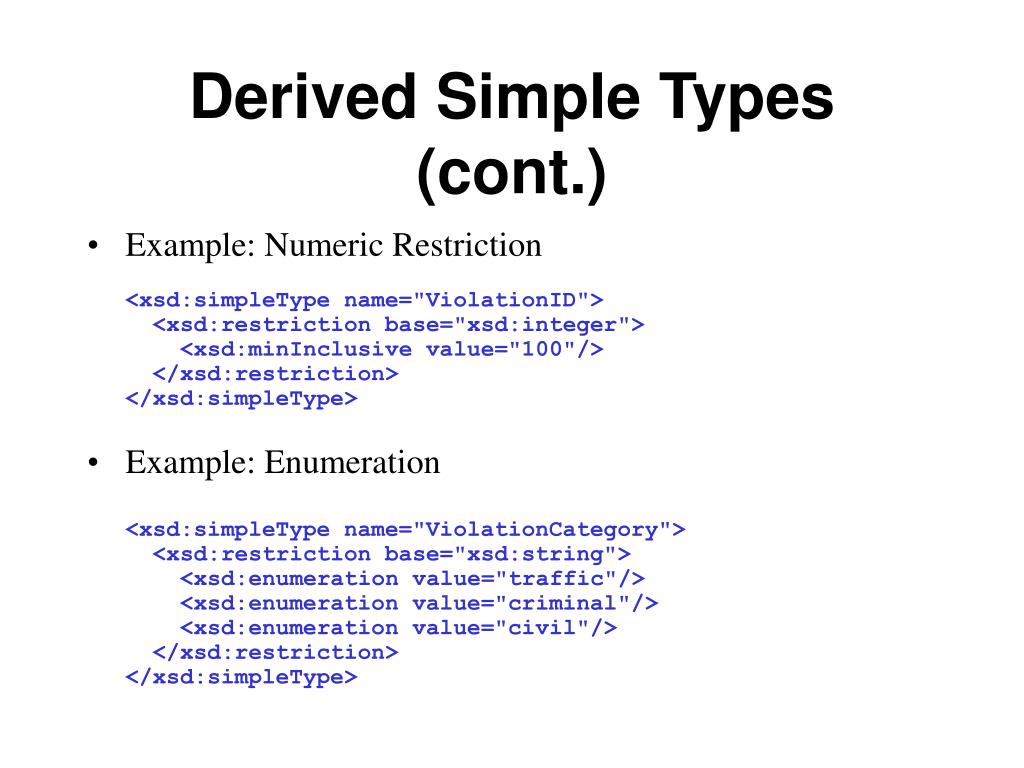 Derived Simple Types (cont.)

• Example: Numeric Restriction

<xsd:simpleType name="ViolationID">
  <xsd:restriction base="xsd:integer">
    <xsd:minInclusive value="100"/>
  </xsd:restriction>
</xsd:simpleType>

• Example: Enumeration

<xsd:simpleType name="ViolationCategory">
  <xsd:restriction base="xsd:string">
    <xsd:enumeration value="traffic"/>
    <xsd:enumeration value="criminal"/>
    <xsd:enumeration value="civil"/>
  </xsd:restriction>
</xsd:simpleType>